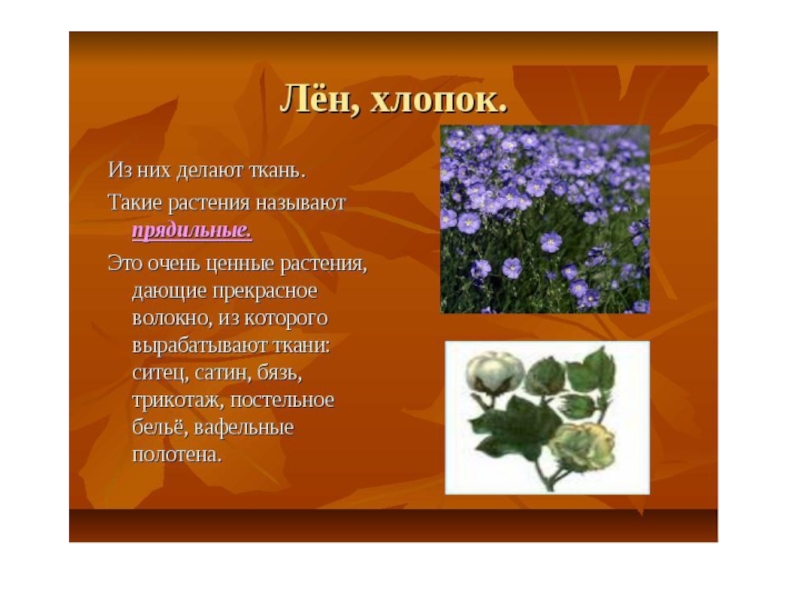 Лён, хлопок.

Из них делают ткань.

Такие растения называют прядильные.

Это очень ценные растения, дающие прекрасное волокно, из которого вырабатывают ткани: ситец, сатин, бязь, трикотаж, постельное бельё, вафельные полотена.